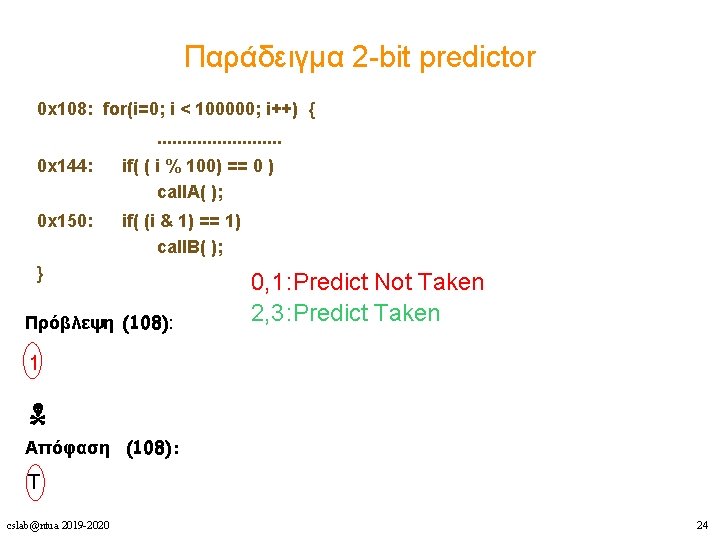 Παράδειγμα 2-bit predictor

0x108: for(i=0; i < 100000; i++) {
.........................
0x144: if( ( i % 100) == 0 )
callA( );
0x150: if( (i & 1) == 1)
callB( );
}

0,1:Predict Not Taken
2,3:Predict Taken

Πρόβλεψη (108):

1

Απόφαση (108):

T

cslab@ntua 2019-2020

24